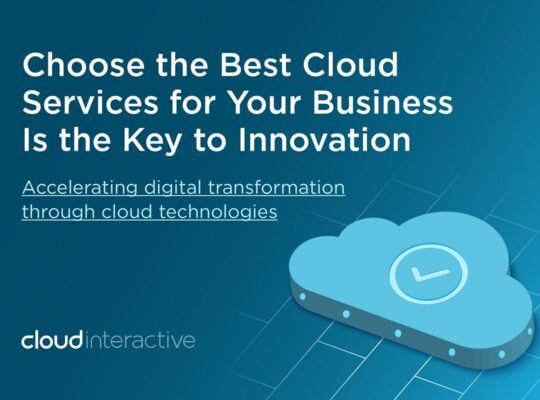 Choose the Best Cloud Services for Your Business Is the Key to Innovation

Accelerating digital transformation through cloud technologies

cloudinteractive